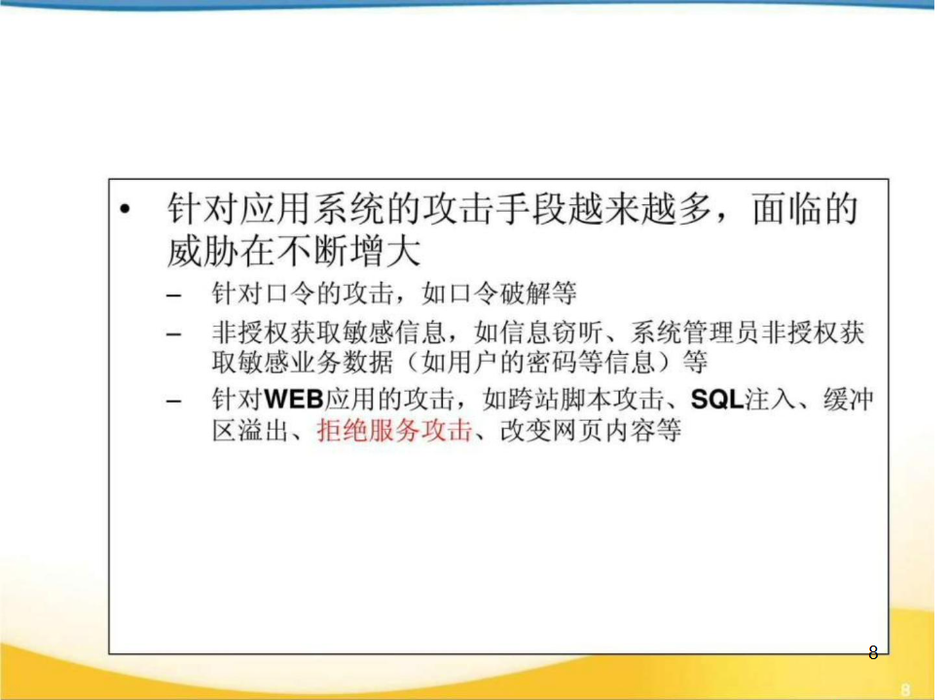 • 针对应用系统的攻击手段越来越多，面临的威胁在不断增大

– 针对口令的攻击，如口令破解等

– 非授权获取敏感信息，如信息窃听、系统管理员非授权获取敏感业务数据（如用户的密码等信息）等

– 针对WEB应用的攻击，如跨站脚本攻击、SQL注入、缓冲区溢出、拒绝服务攻击、改变网页内容等

8

8